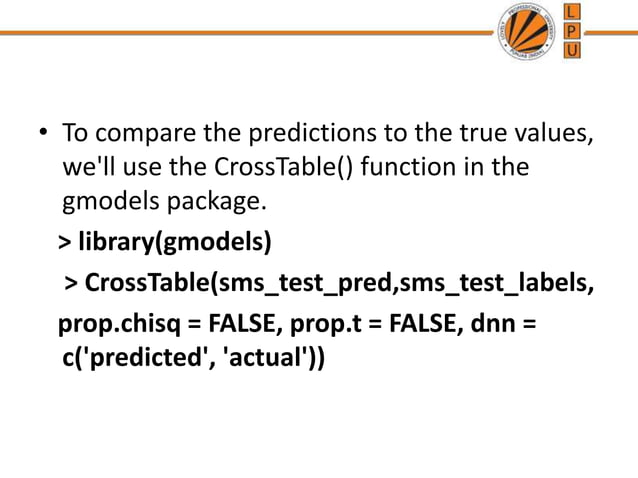 LOVELY PROFESSIONAL UNIVERSITY PUNJAB (INDIA)

L
P
U

• To compare the predictions to the true values, we'll use the CrossTable() function in the gmodels package.

> library(gmodels)

> CrossTable(sms_test_pred,sms_test_labels,

prop.chisq = FALSE, prop.t = FALSE, dnn = c('predicted', 'actual'))